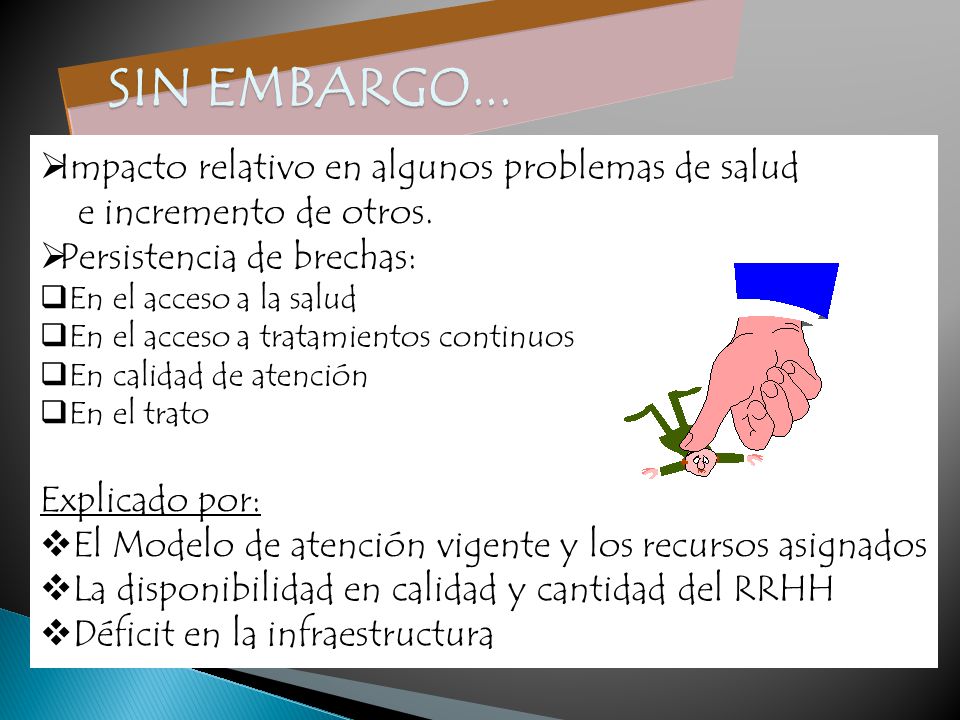 SIN EMBARGO…

➢Impacto relativo en algunos problemas de salud e incremento de otros.
➢Persistencia de brechas:
❑En el acceso a la salud
❑En el acceso a tratamientos continuos
❑En calidad de atención
❑En el trato

Explicado por:
❖El Modelo de atención vigente y los recursos asignados
❖La disponibilidad en calidad y cantidad del RRHH
❖Déficit en la infraestructura